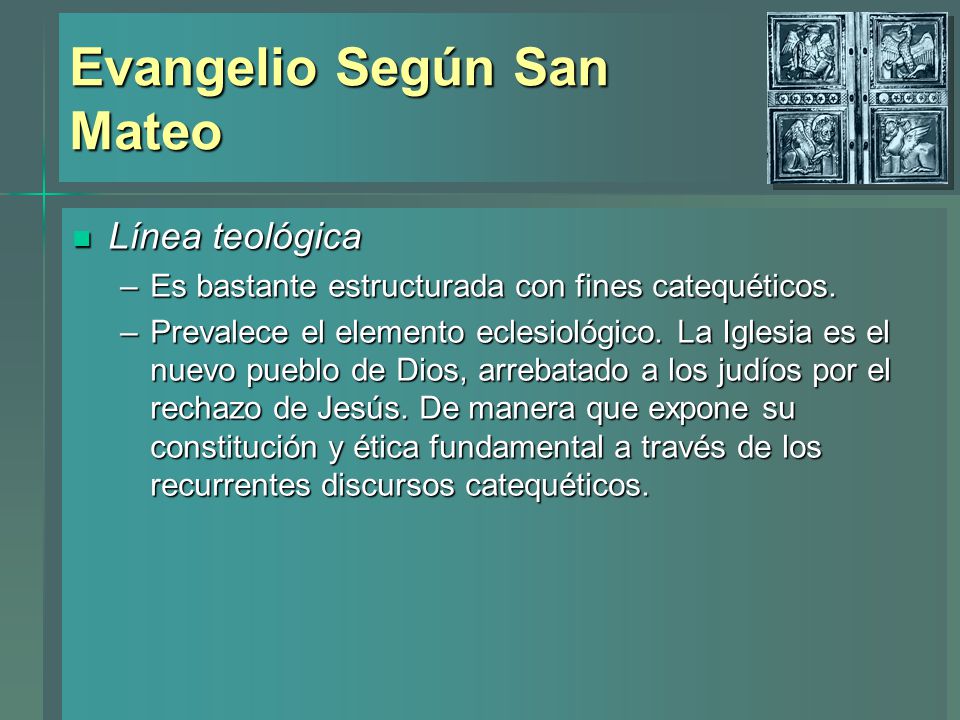 Evangelio Según San Mateo

Línea teológica

– Es bastante estructurada con fines catequéticos.

– Prevalece el elemento eclesiológico. La Iglesia es el nuevo pueblo de Dios, arrebatado a los judíos por el rechazo de Jesús. De manera que expone su constitución y ética fundamental a través de los recurrentes discursos catequéticos.